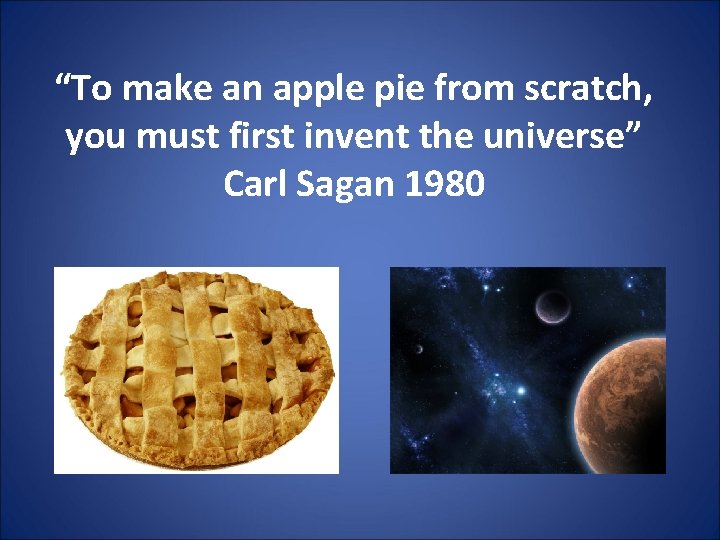 “To make an apple pie from scratch, you must first invent the universe”
Carl Sagan 1980